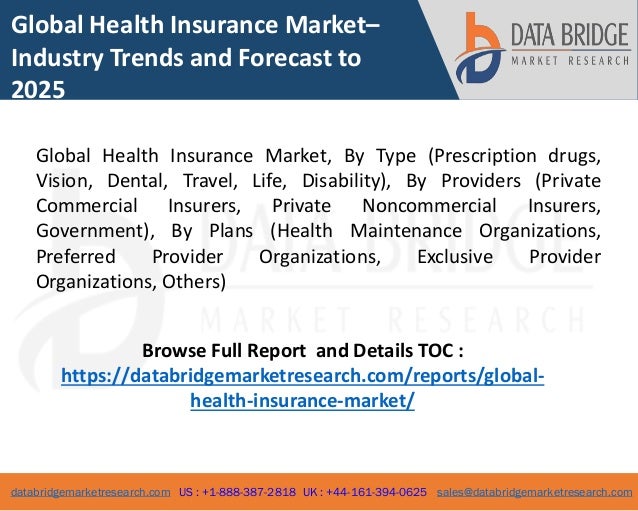 Global Health Insurance Market– Industry Trends and Forecast to 2025

DATA BRIDGE
MARKET RESEARCH

Global Health Insurance Market, By Type (Prescription drugs, Vision, Dental, Travel, Life, Disability), By Providers (Private Commercial Insurers, Private Noncommercial Insurers, Government), By Plans (Health Maintenance Organizations, Preferred Provider Organizations, Exclusive Provider Organizations, Others)

DATA BRIDGE
MARKET RESEARCH

Browse Full Report and Details TOC :
https://databridgemarketresearch.com/reports/global-health-insurance-market/

databridgemarketresearch.com US : +1-888-387-2818 UK : +44-161-394-0625 sales@databridgemarketresearch.com